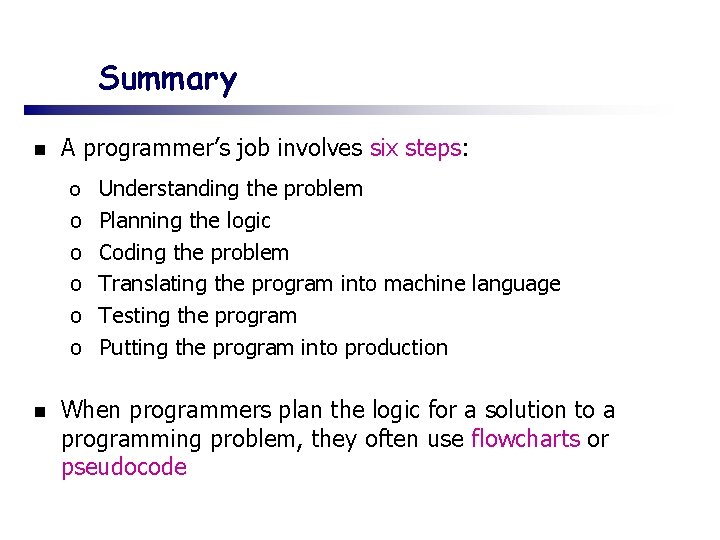 Summary

▪ A programmer's job involves six steps:

o Understanding the problem
o Planning the logic
o Coding the problem
o Translating the program into machine language
o Testing the program
o Putting the program into production

▪ When programmers plan the logic for a solution to a programming problem, they often use flowcharts or pseudocode